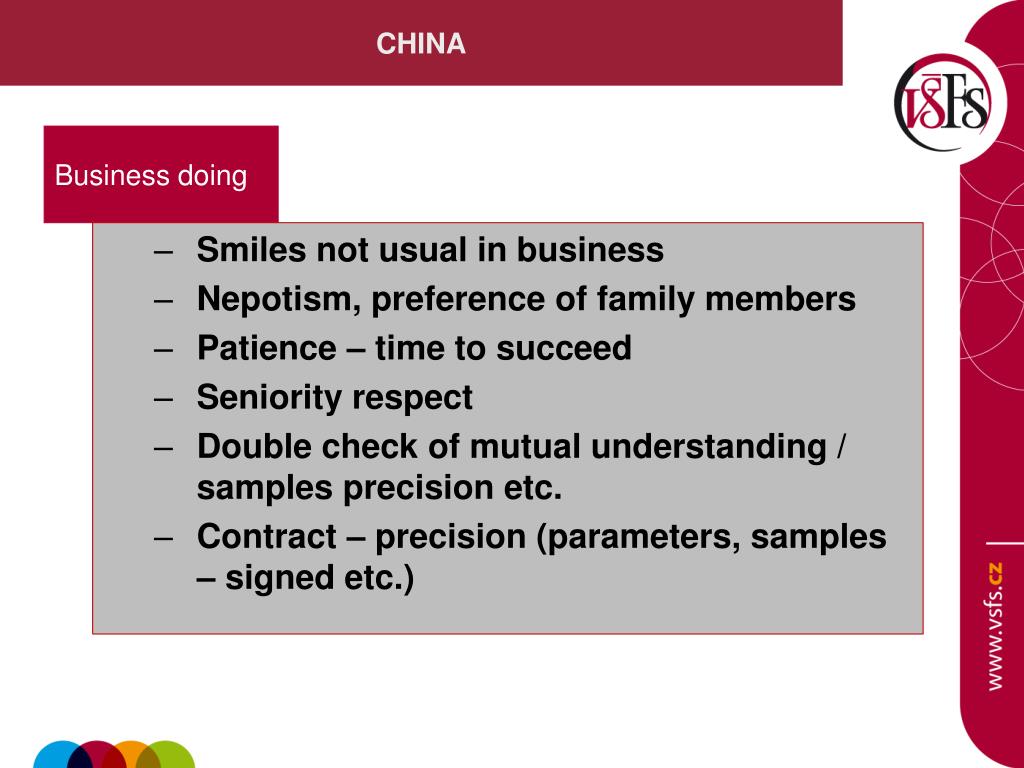 CHINA

VŠFS

Business doing

– Smiles not usual in business
– Nepotism, preference of family members
– Patience – time to succeed
– Seniority respect
– Double check of mutual understanding / samples precision etc.
– Contract – precision (parameters, samples – signed etc.)

www.vsfs.cz